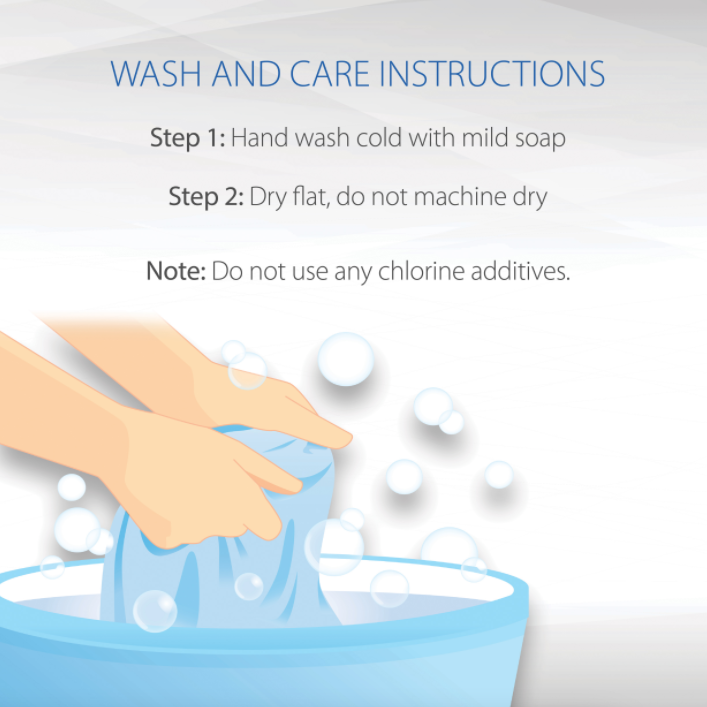 WASH AND CARE INSTRUCTIONS

Step 1: Hand wash cold with mild soap

Step 2: Dry flat, do not machine dry

Note: Do not use any chlorine additives.